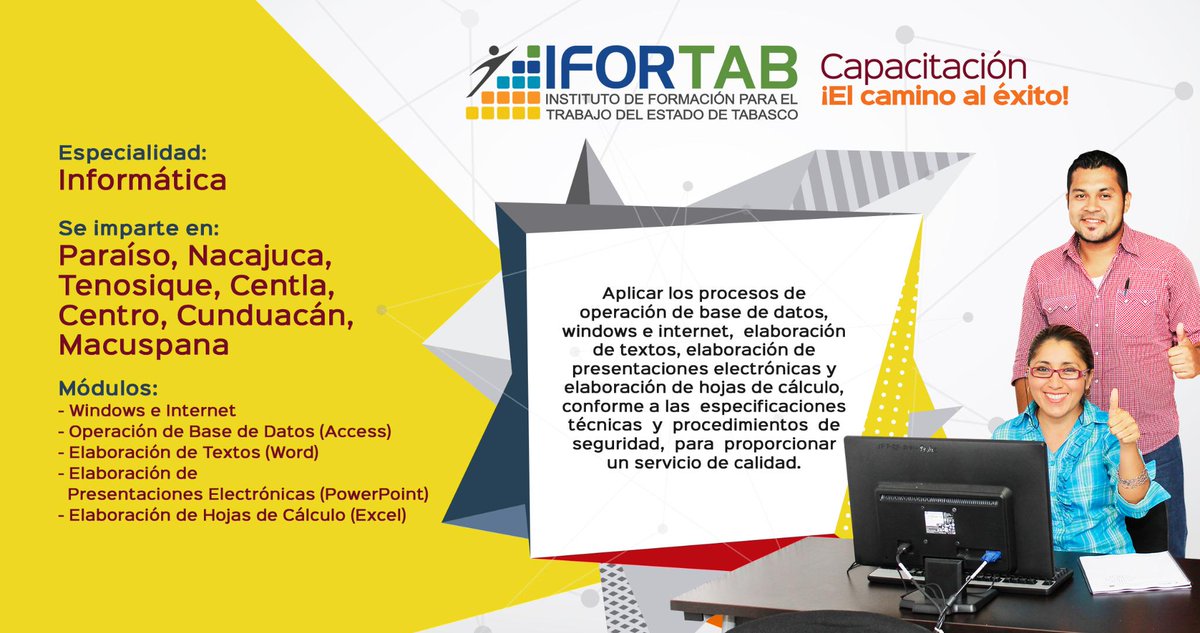 IFORTAB
INSTITUTO DE FORMACIÓN PARA EL TRABAJO DEL ESTADO DE TABASCO

Capacitación
¡El camino al éxito!

Especialidad:
Informática

Se imparte en:
Paraíso, Nacajuca, Tenosique, Centla, Centro, Cunduacán, Macuspana

Módulos:
- Windows e Internet
- Operación de Base de Datos (Access)
- Elaboración de Textos (Word)
- Elaboración de Presentaciones Electrónicas (PowerPoint)
- Elaboración de Hojas de Cálculo (Excel)

Aplicar los procesos de operación de base de datos, windows e internet, elaboración de textos, elaboración de presentaciones electrónicas y elaboración de hojas de cálculo, conforme a las especificaciones técnicas y procedimientos de seguridad, para proporcionar un servicio de calidad.